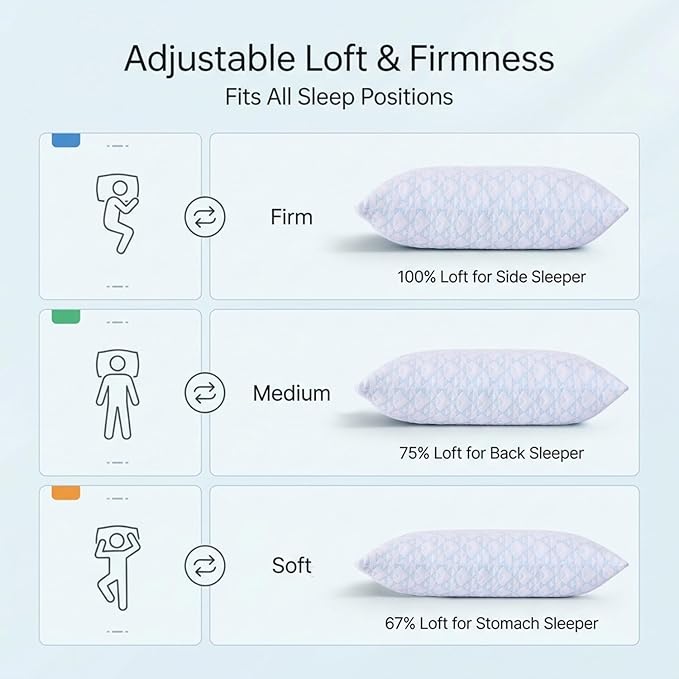 Adjustable Loft & Firmness
Fits All Sleep Positions

Firm

100% Loft for Side Sleeper

Medium

75% Loft for Back Sleeper

Soft

67% Loft for Stomach Sleeper